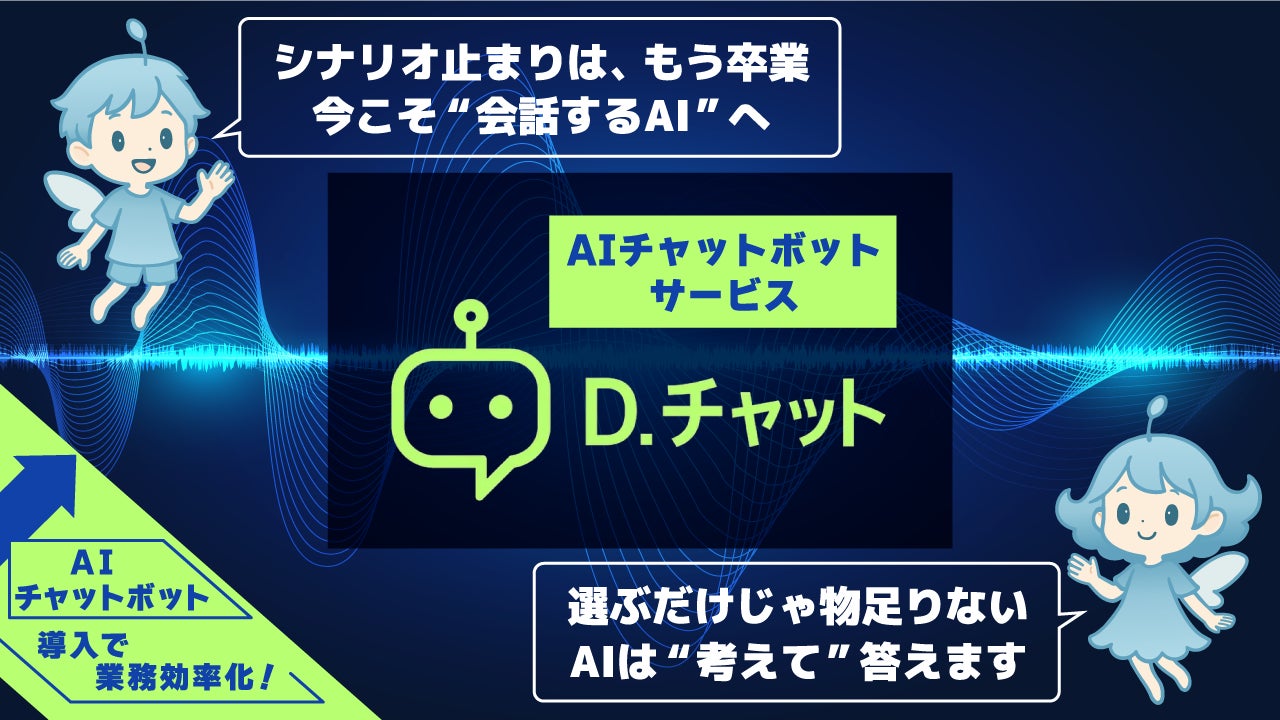 シナリオ止まりは、もう卒業
今こそ“会話するAI”へ

AIチャットボット
サービス

D.チャット

AI
チャットボット
導入で
業務効率化！

選ぶだけじゃ物足りない
AIは“考えて”答えます